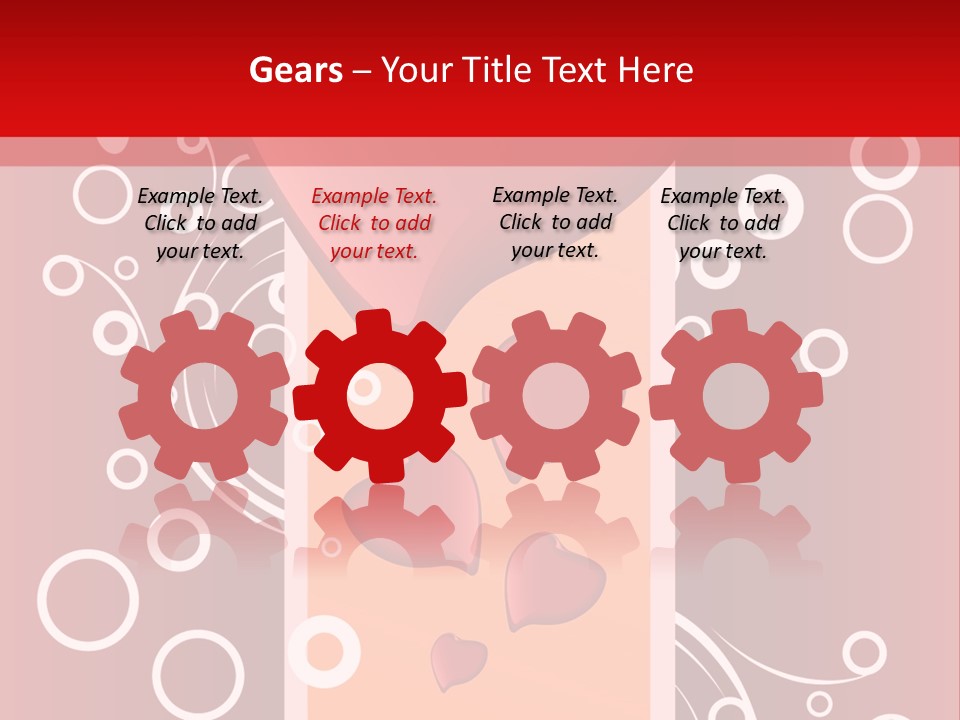 Gears – Your Title Text Here

Example Text. Click to add your text.

Example Text. Click to add your text.

Example Text. Click to add your text.

Example Text. Click to add your text.